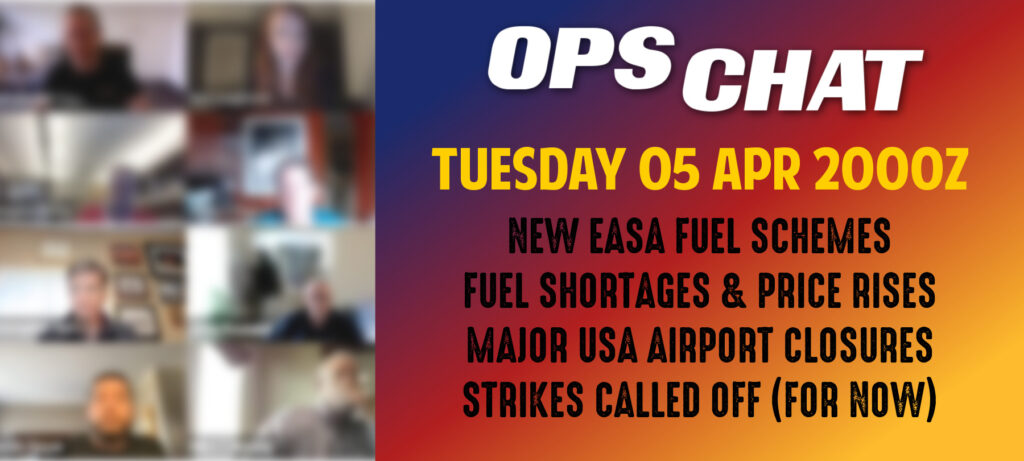 OPS CHAT

TUESDAY 05 APR 2000Z

NEW EASA FUEL SCHEMES
FUEL SHORTAGES & PRICE RISES
MAJOR USA AIRPORT CLOSURES
STRIKES CALLED OFF (FOR NOW)